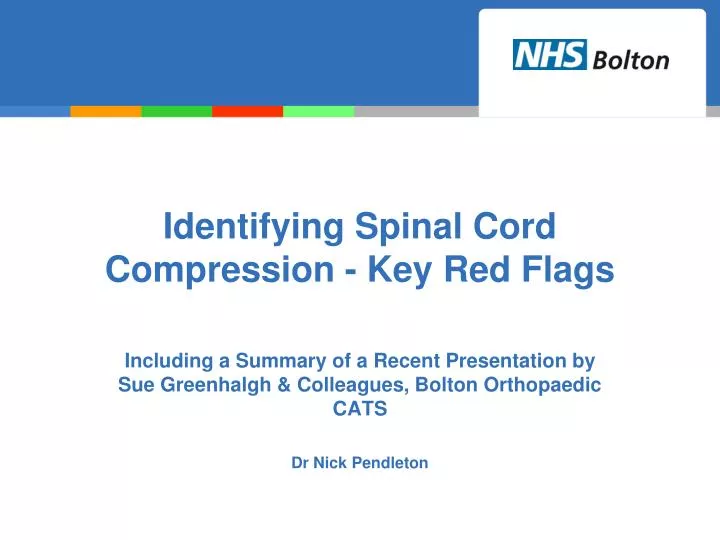 NHS Bolton

Identifying Spinal Cord Compression - Key Red Flags

Including a Summary of a Recent Presentation by Sue Greenhalgh & Colleagues, Bolton Orthopaedic CATS

Dr Nick Pendleton